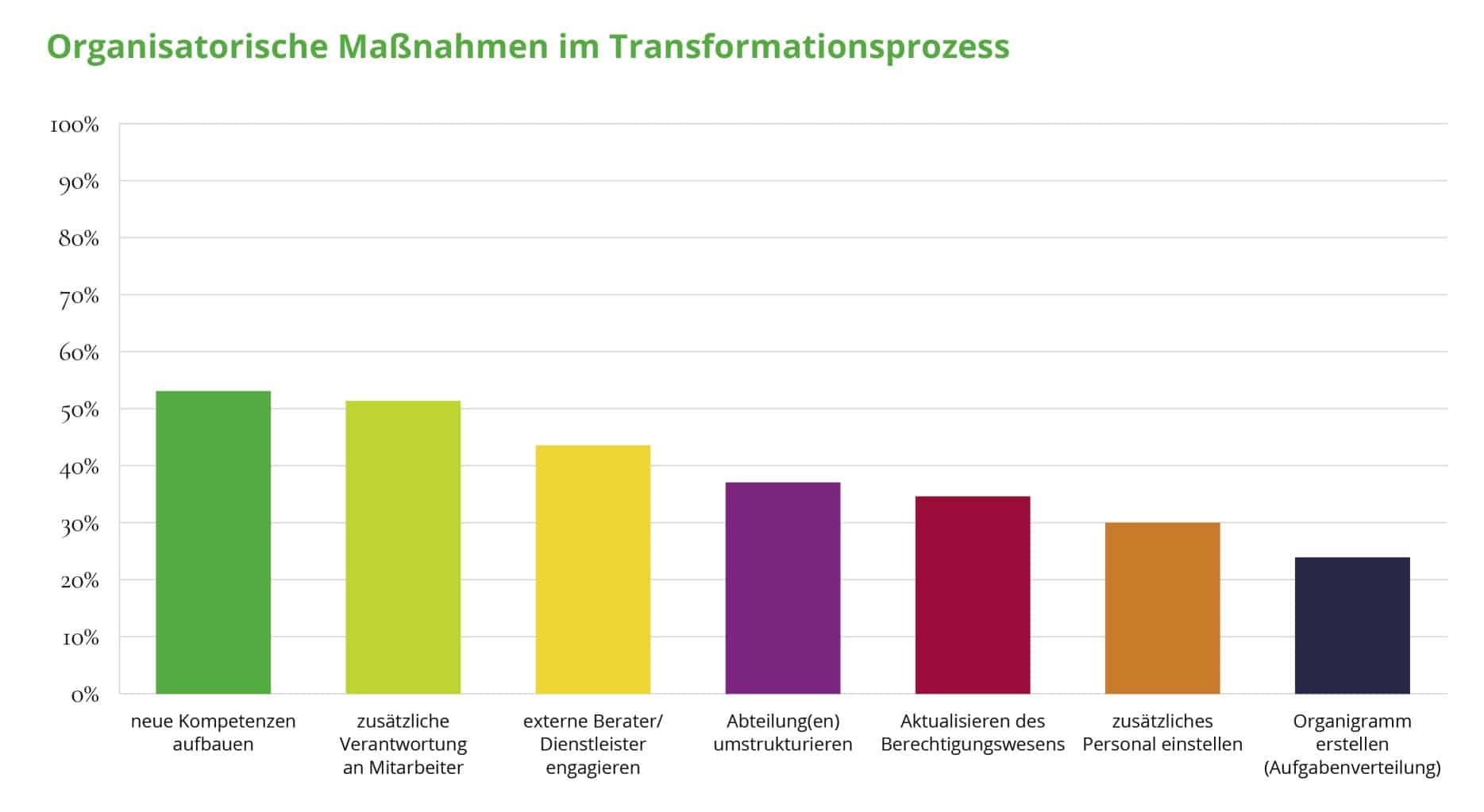 Organisatorische Maßnahmen im Transformationsprozess

100%
90%
80%
70%
60%
50%
40%
30%
20%
10%
0%

neue Kompetenzen aufbauen

zusätzliche Verantwortung an Mitarbeiter

externe Berater/ Dienstleister engagieren

Abteilung(en) umstrukturieren

Aktualisieren des Berechtigungswesens

zusätzliches Personal einstellen

Organigramm erstellen (Aufgabenverteilung)